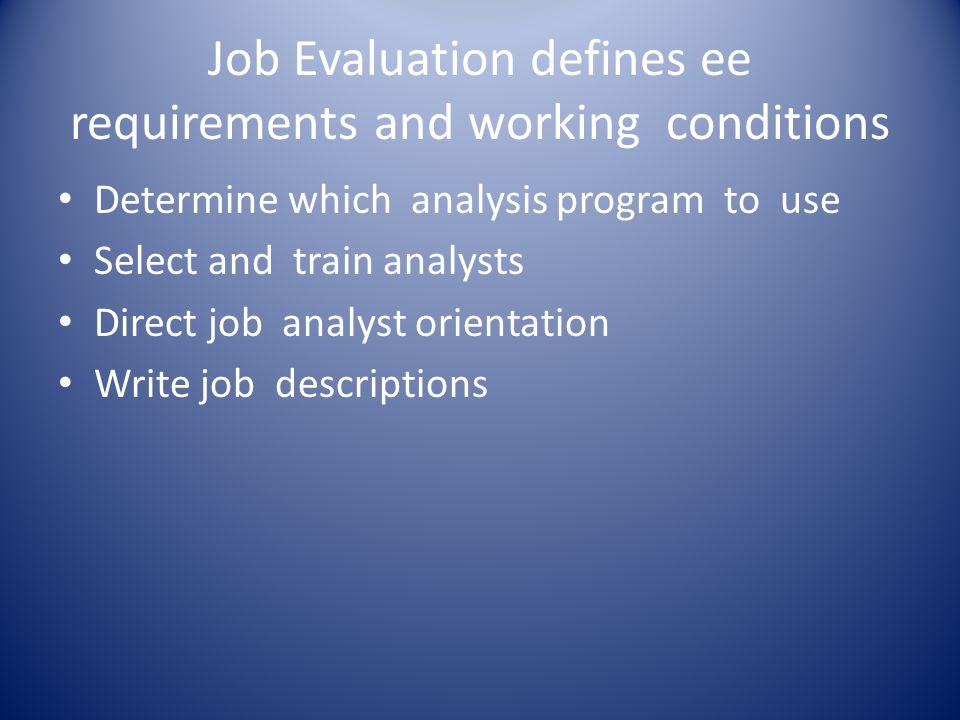 Job Evaluation defines ee requirements and working conditions

• Determine which analysis program to use
• Select and train analysts
• Direct job analyst orientation
• Write job descriptions